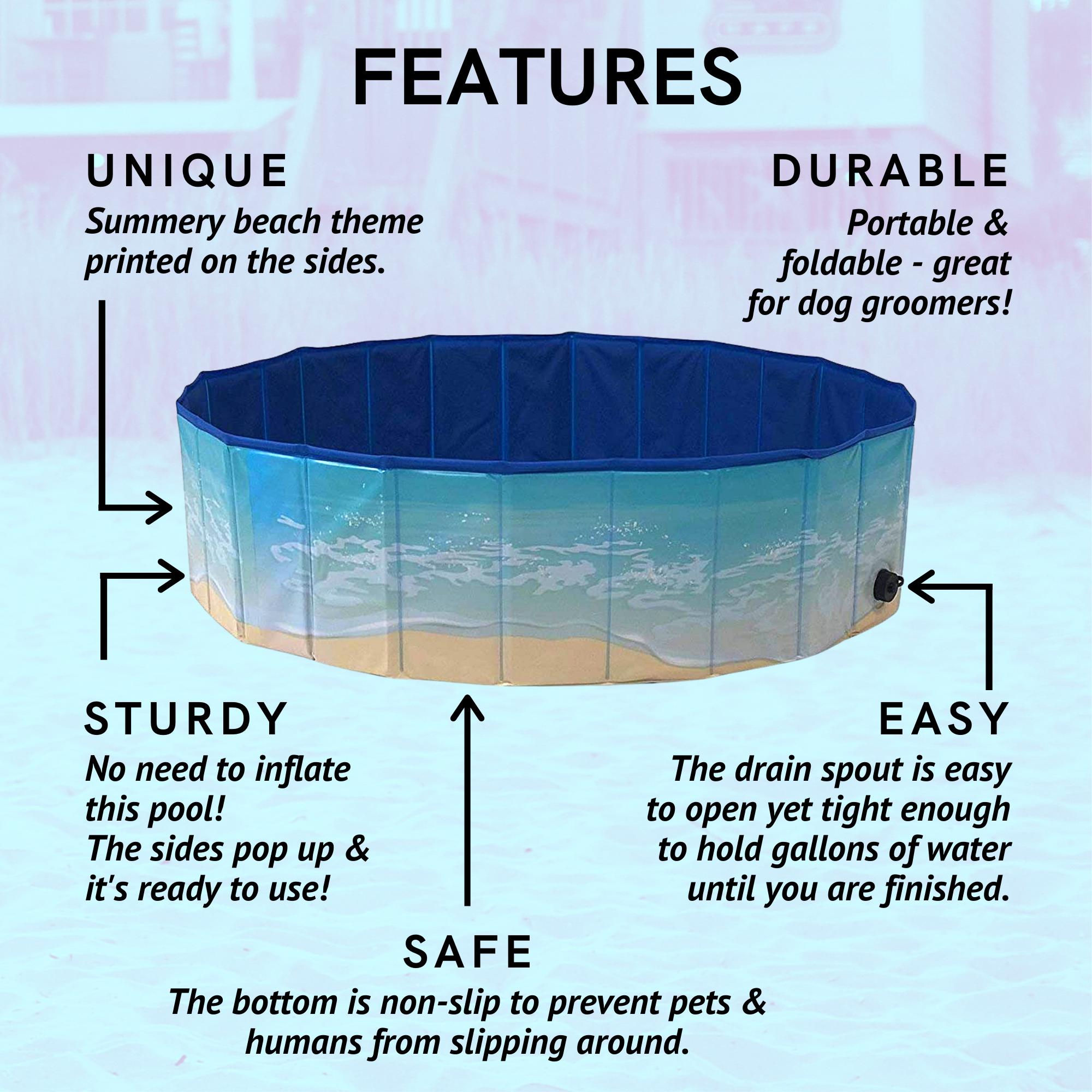 FEATURES

UNIQUE
Summery beach theme printed on the sides.

DURABLE
Portable & foldable - great for dog groomers!

STURDY
No need to inflate this pool!
The sides pop up & it's ready to use!

EASY
The drain spout is easy to open yet tight enough to hold gallons of water until you are finished.

SAFE
The bottom is non-slip to prevent pets & humans from slipping around.